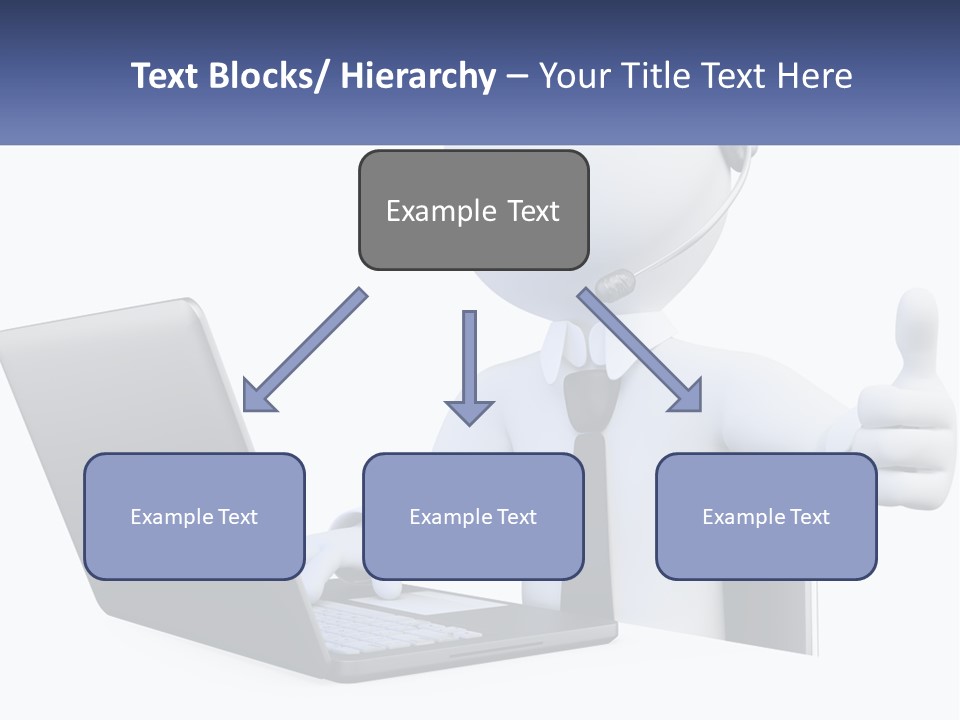 Text Blocks/ Hierarchy – Your Title Text Here

Example Text

Example Text

Example Text

Example Text